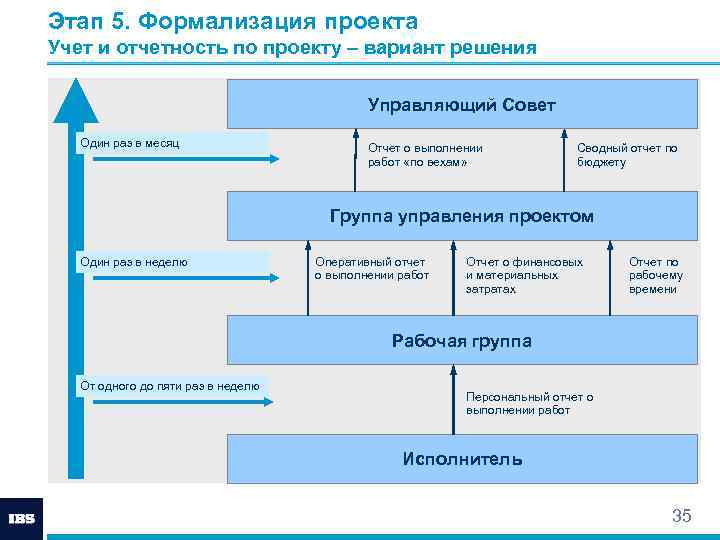 Этап 5. Формализация проекта
Учет и отчетность по проекту – вариант решения

Управляющий Совет

Один раз в месяц

Отчет о выполнении работ «по вехам»

Сводный отчет по бюджету

Группа управления проектом

Один раз в неделю

Оперативный отчет о выполнении работ

Отчет о финансовых и материальных затратах

Отчет по рабочему времени

Рабочая группа

От одного до пяти раз в неделю

Персональный отчет о выполнении работ

Исполнитель

IBS

35